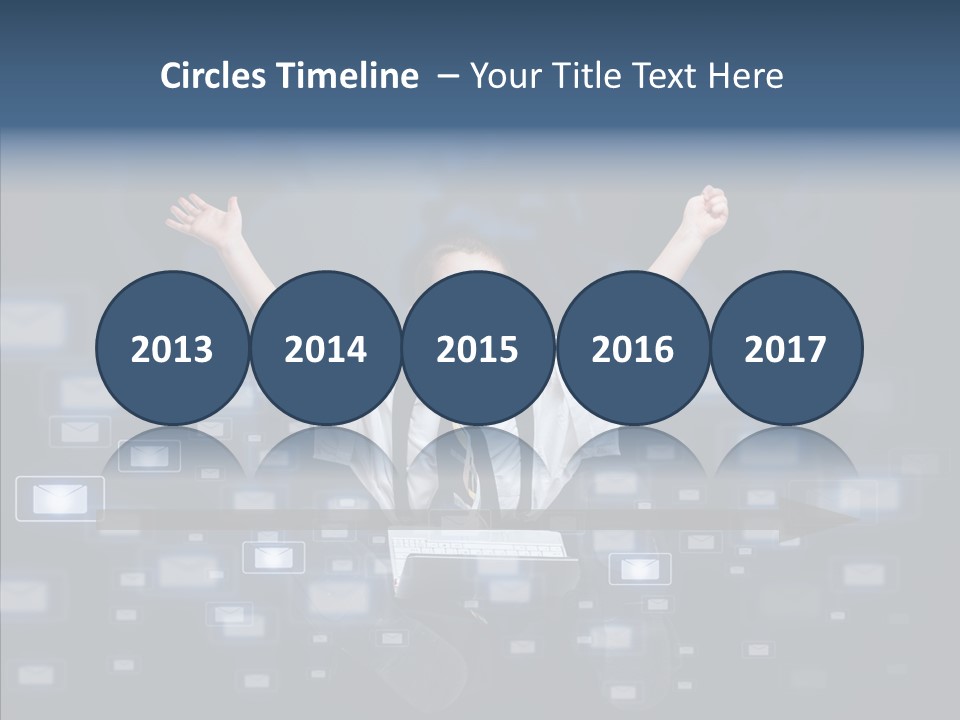 Circles Timeline – Your Title Text Here

2013

2014

2015

2016

2017